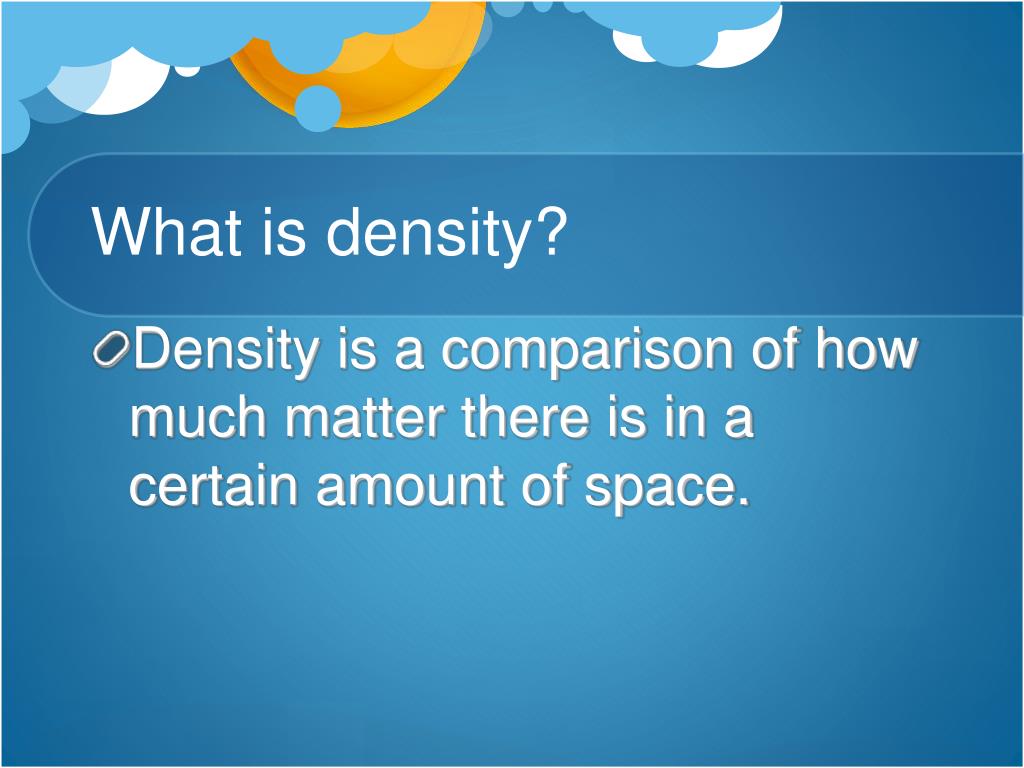 What is density?

Density is a comparison of how much matter there is in a certain amount of space.